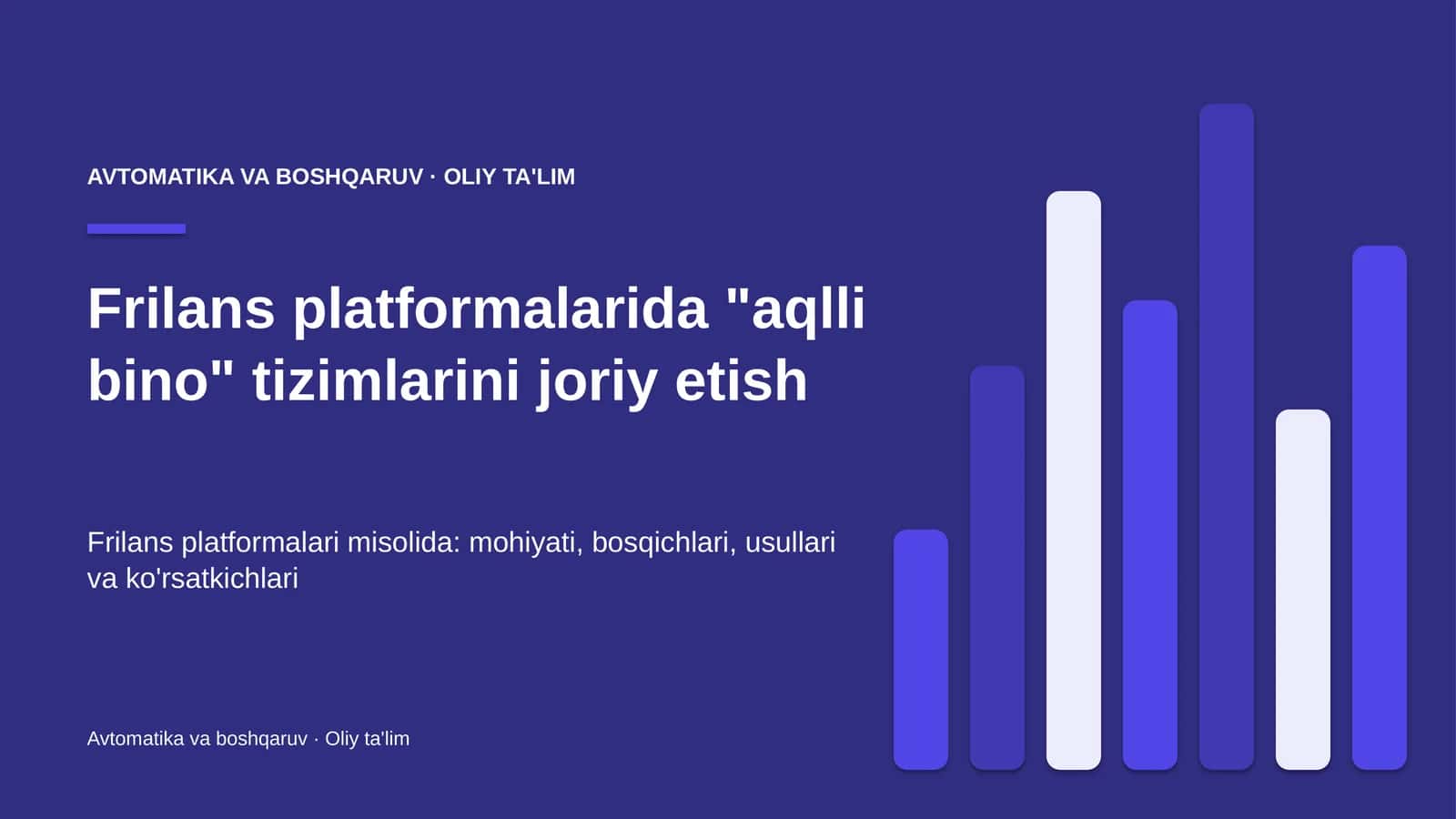 AVTOMATIKA VA BOSHQARUV · OLIY TA'LIM

Frilans platformalarida "aqlli bino" tizimlarini joriy etish

Frilans platformalari misolida: mohiyati, bosqichlari, usullari va ko'rsatkichlari

Avtomatika va boshqaruv · Oliy ta'lim